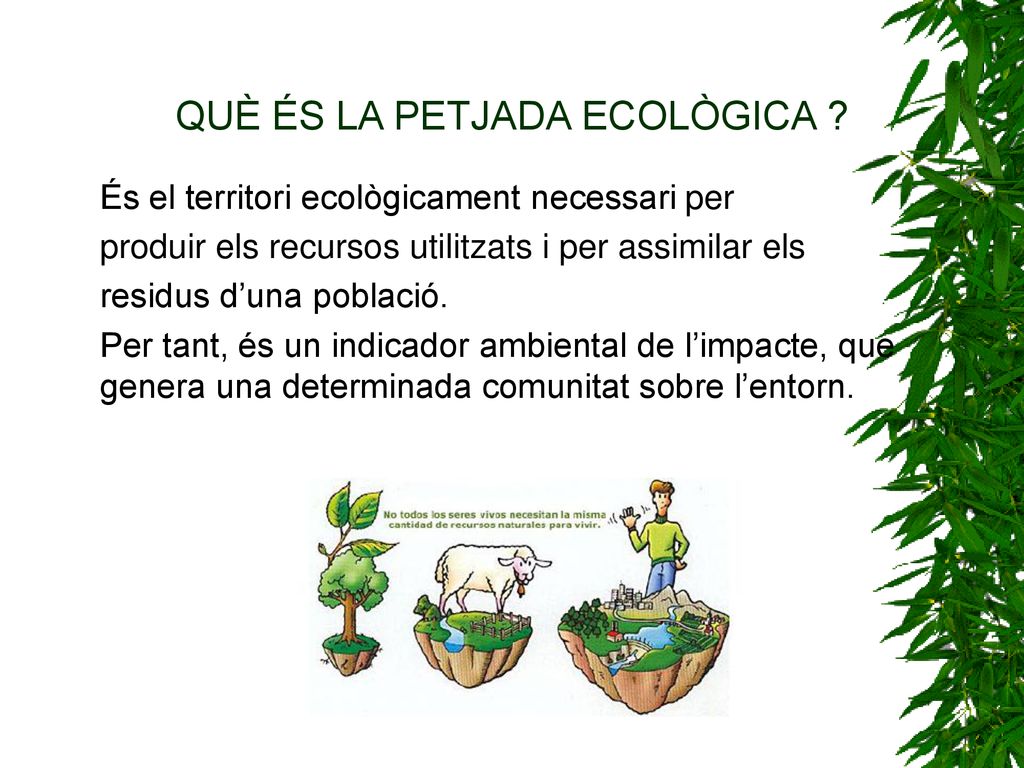 QUÈ ÉS LA PETJADA ECOLÒGICA ?

És el territori ecològicament necessari per produir els recursos utilitzats i per assimilar els residus d’una població.

Per tant, és un indicador ambiental de l’impacte, que genera una determinada comunitat sobre l’entorn.

No todos los seres vivos necesitan la misma cantidad de recursos naturales para vivir.